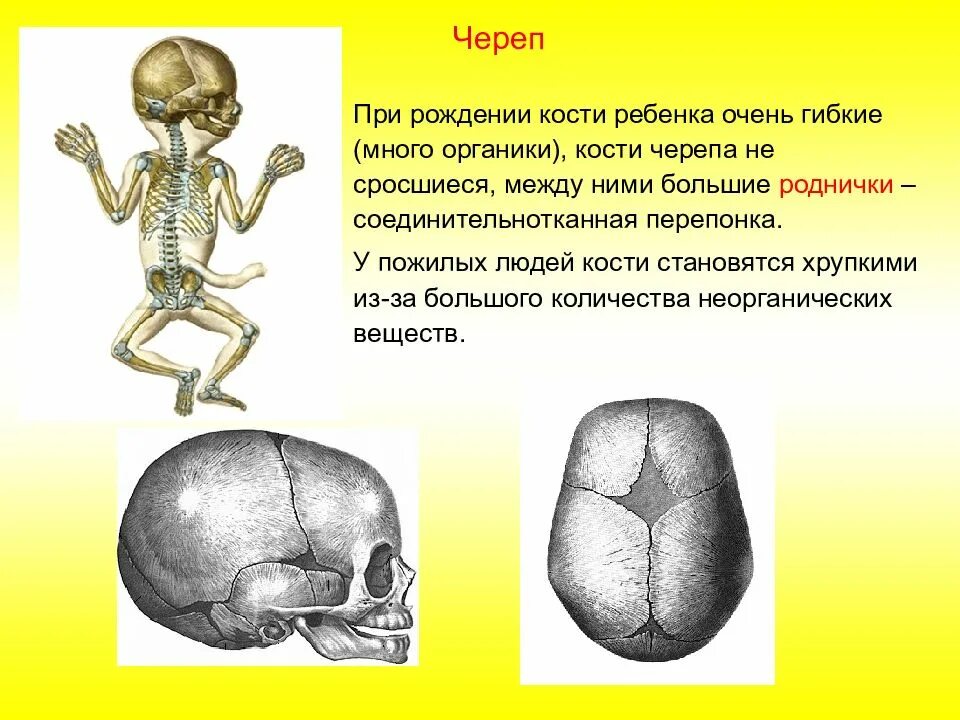 Череп

При рождении кости ребенка очень гибкие (много органики), кости черепа не сросшиеся, между ними большие роднички – соединительнотканная перепонка.

У пожилых людей кости становятся хрупкими из-за большого количества неорганических веществ.